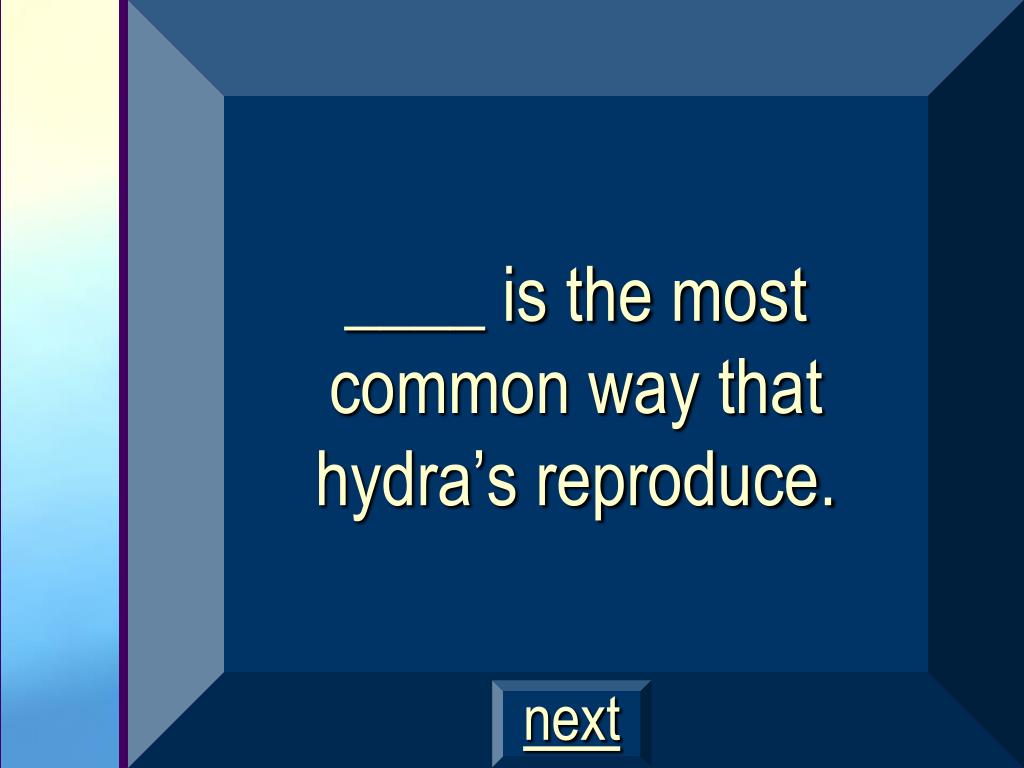 ____ is the most common way that hydra’s reproduce.

next